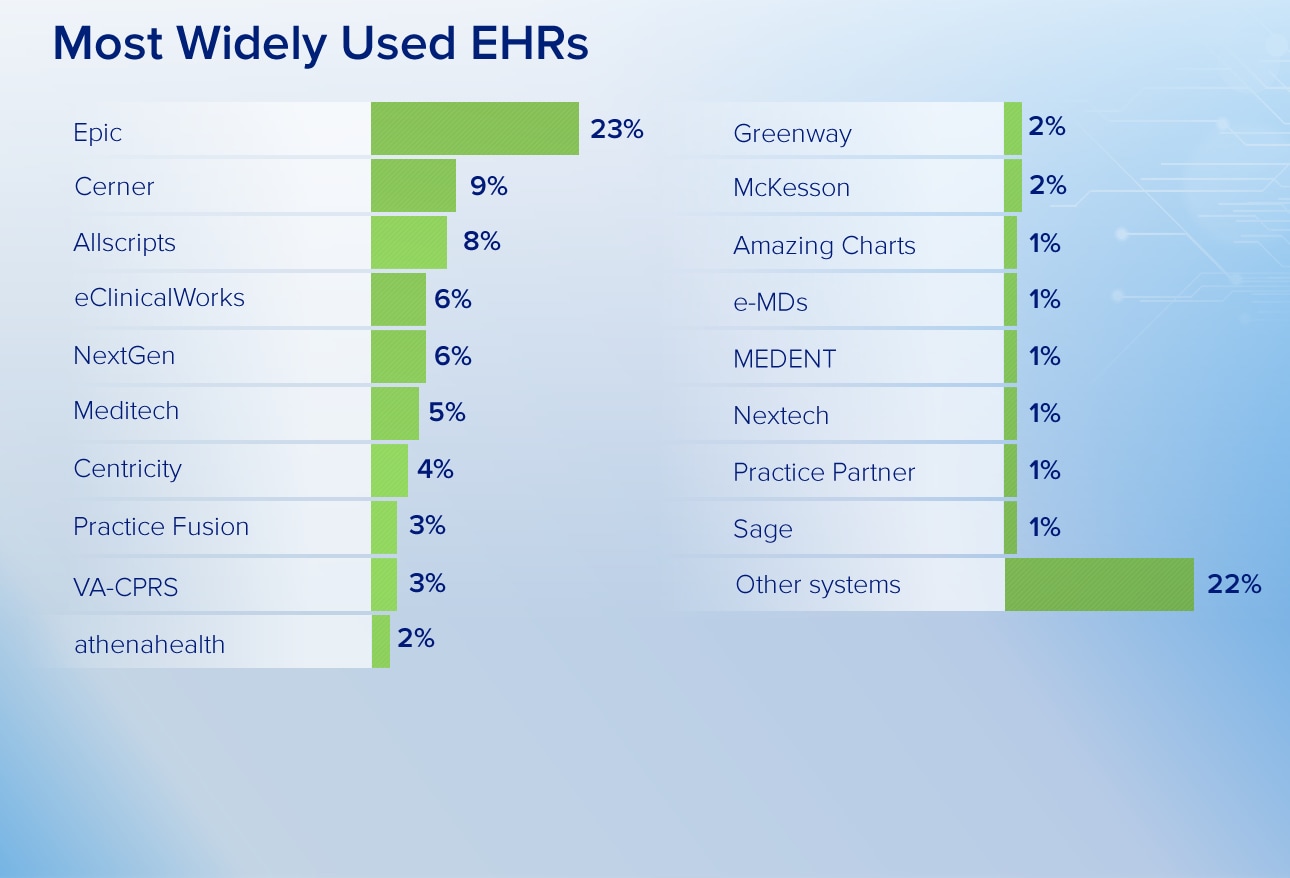 Most Widely Used EHRs

Epic 23%
Cerner 9%
Allscripts 8%
eClinicalWorks 6%
NextGen 6%
Meditech 5%
Centricity 4%
Practice Fusion 3%
VA-CPRS 3%
athenahealth 2%

Greenway 2%
McKesson 2%
Amazing Charts 1%
e-MDs 1%
MEDENT 1%
Nextech 1%
Practice Partner 1%
Sage 1%
Other systems 22%